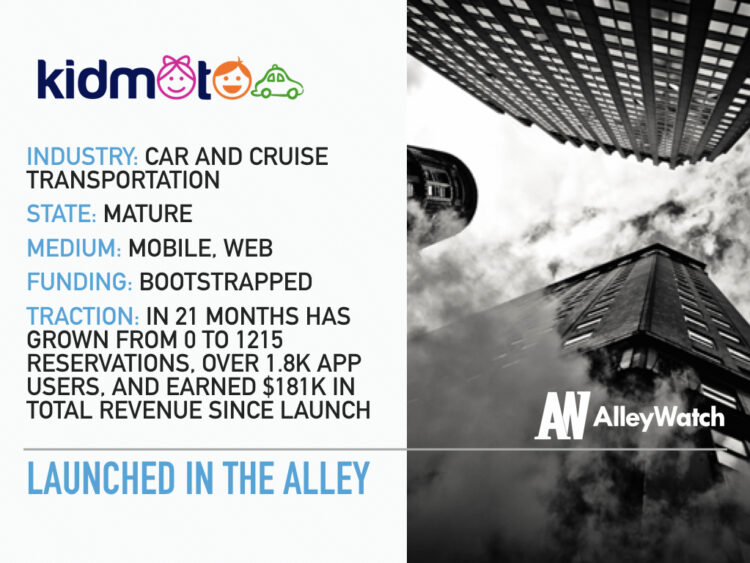 kidmoto

INDUSTRY: CAR AND CRUISE TRANSPORTATION

STATE: MATURE

MEDIUM: MOBILE, WEB

FUNDING: BOOTSTRAPPED

TRACTION: IN 21 MONTHS HAS GROWN FROM 0 TO 1215 RESERVATIONS, OVER 1.8K APP USERS, AND EARNED $181K IN TOTAL REVENUE SINCE LAUNCH

AW AlleyWatch

LAUNCHED IN THE ALLEY